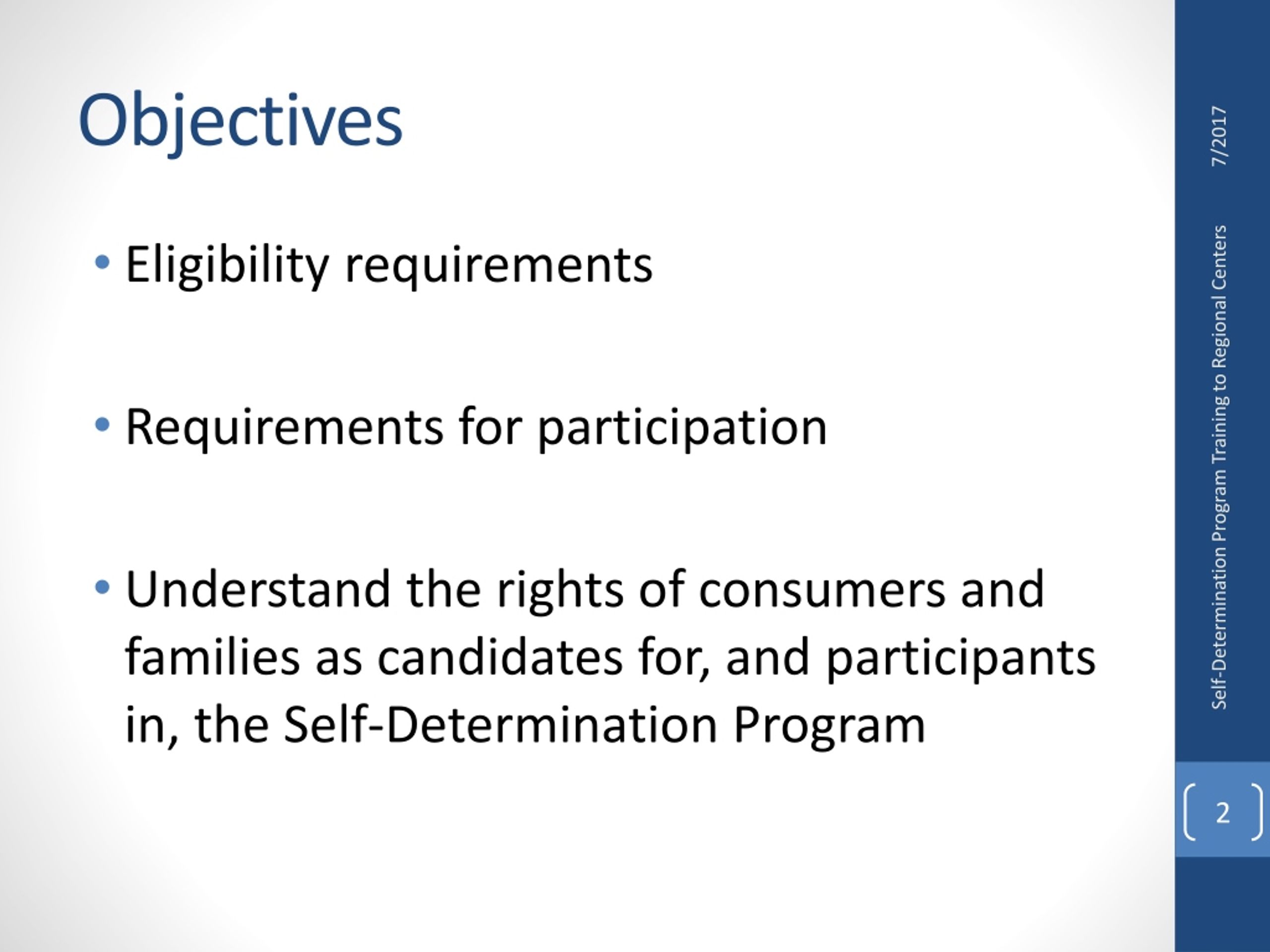 Objectives

• Eligibility requirements

• Requirements for participation

• Understand the rights of consumers and families as candidates for, and participants in, the Self-Determination Program

7/2017

Self-Determination Program Training to Regional Centers

2